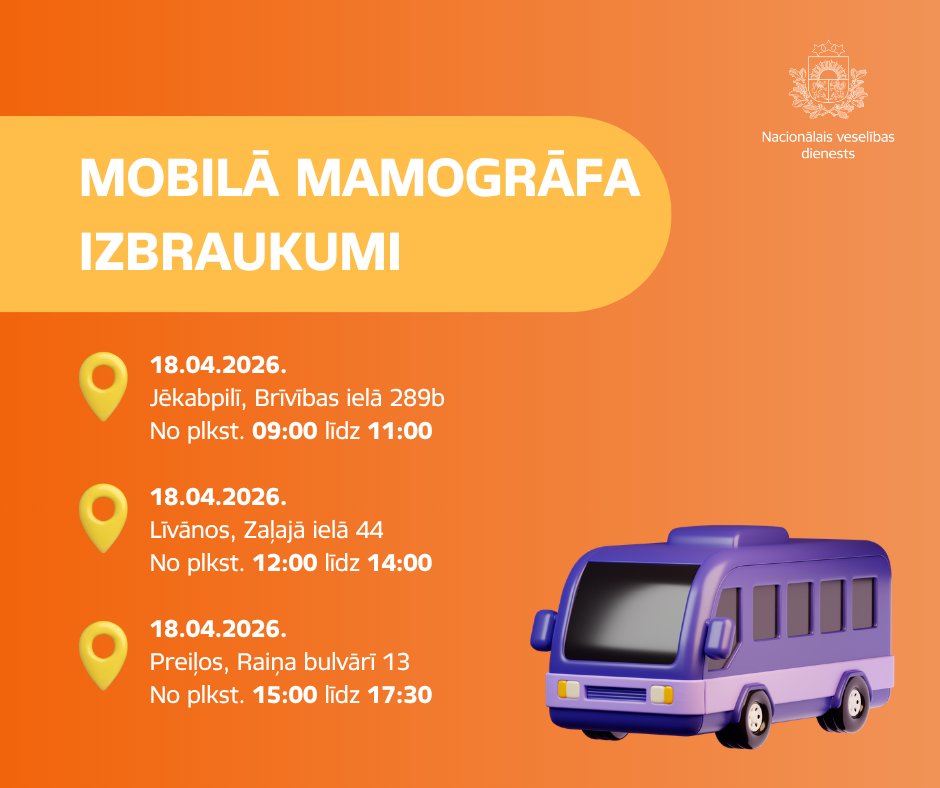 Nacionālais veselības dienests

MOBILĀ MAMOGRĀFA IZBRAUKUMI

18.04.2026.
Jēkabpilī, Brīvības ielā 289b
No plkst. 09:00 līdz 11:00

18.04.2026.
Līvānos, Zaļajā ielā 44
No plkst. 12:00 līdz 14:00

18.04.2026.
Preiļos, Raiņa bulvārī 13
No plkst. 15:00 līdz 17:30